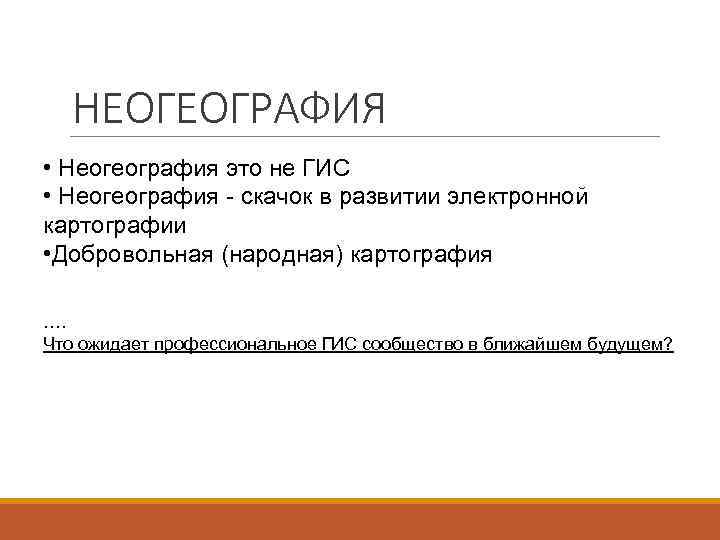 НЕОГЕОГРАФИЯ

• Неогеография это не ГИС
• Неогеография - скачок в развитии электронной картографии
•Добровольная (народная) картография

....
Что ожидает профессиональное ГИС сообщество в ближайшем будущем?